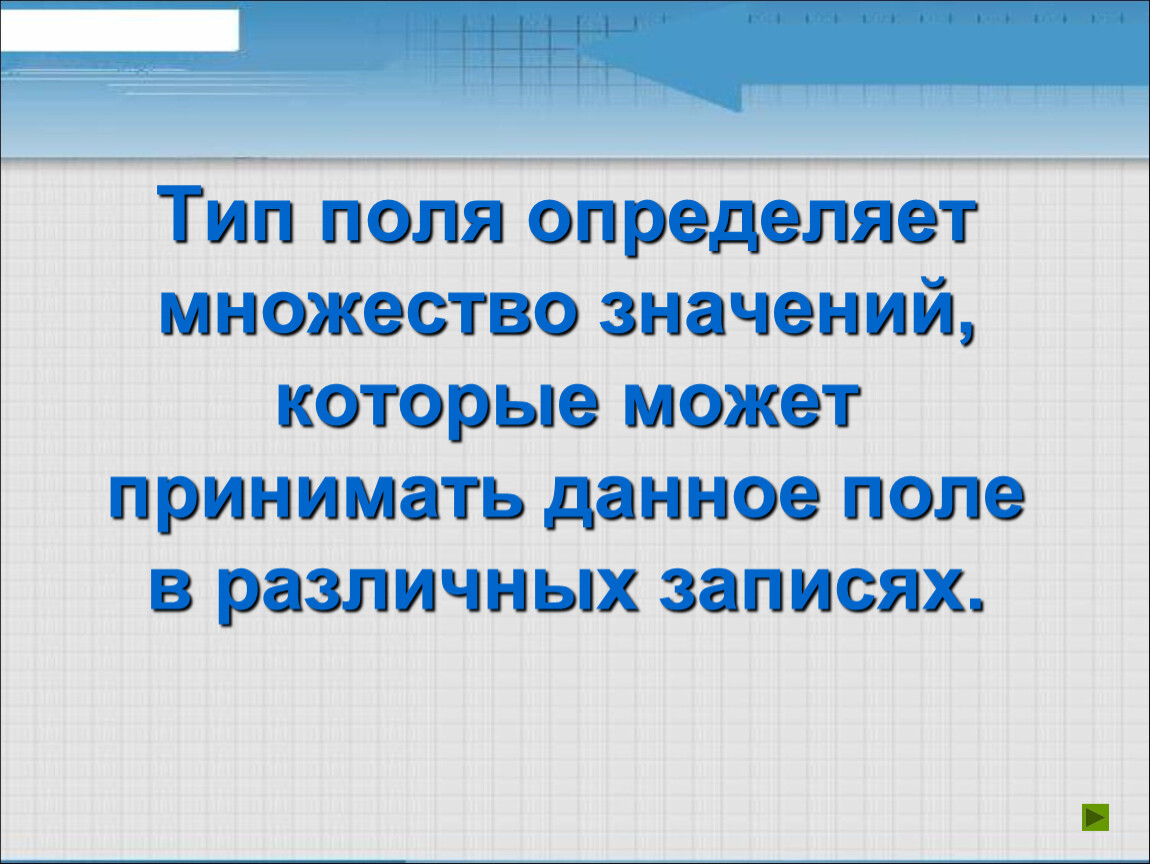 Тип поля определяет множество значений, которые может принимать данное поле в различных записях.